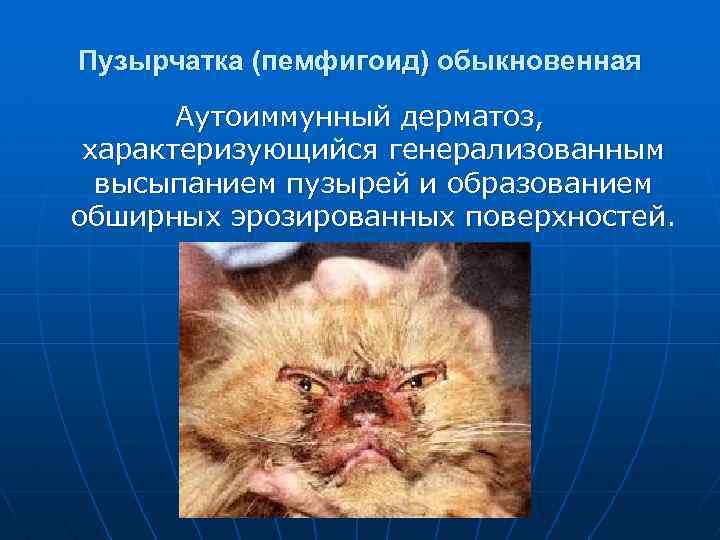 Пузырчатка (пемфигоид) обыкновенная

Аутоиммунный дерматоз, характеризующийся генерализованным высыпанием пузырей и образованием обширных эрозированных поверхностей.